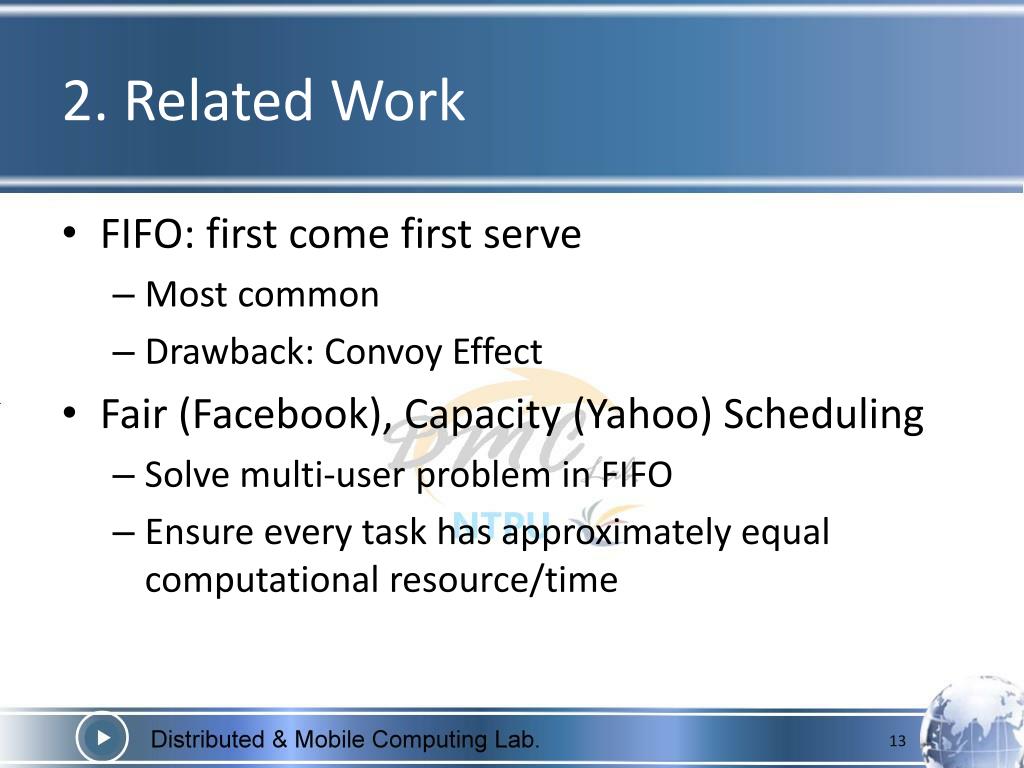 2. Related Work

• FIFO: first come first serve
– Most common
– Drawback: Convoy Effect

• Fair (Facebook), Capacity (Yahoo) Scheduling
– Solve multi-user problem in FIFO
– Ensure every task has approximately equal computational resource/time

DMC
NTPU

Distributed & Mobile Computing Lab.

13